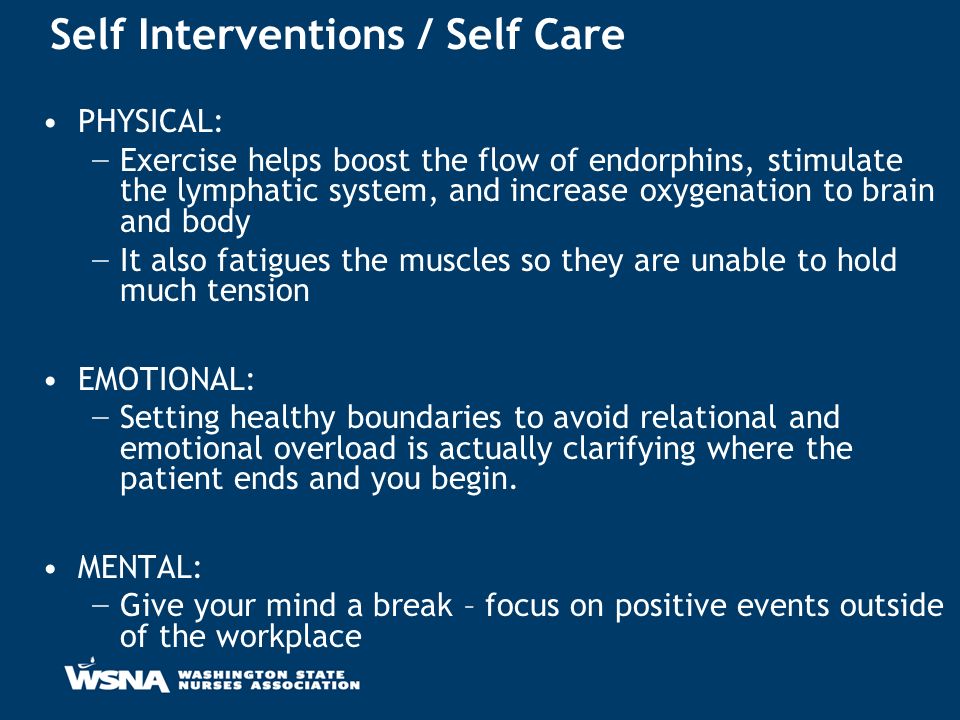 Self Interventions / Self Care

• PHYSICAL:
– Exercise helps boost the flow of endorphins, stimulate the lymphatic system, and increase oxygenation to brain and body
– It also fatigues the muscles so they are unable to hold much tension

• EMOTIONAL:
– Setting healthy boundaries to avoid relational and emotional overload is actually clarifying where the patient ends and you begin.

• MENTAL:
– Give your mind a break – focus on positive events outside of the workplace

WSNA WASHINGTON STATE NURSES ASSOCIATION